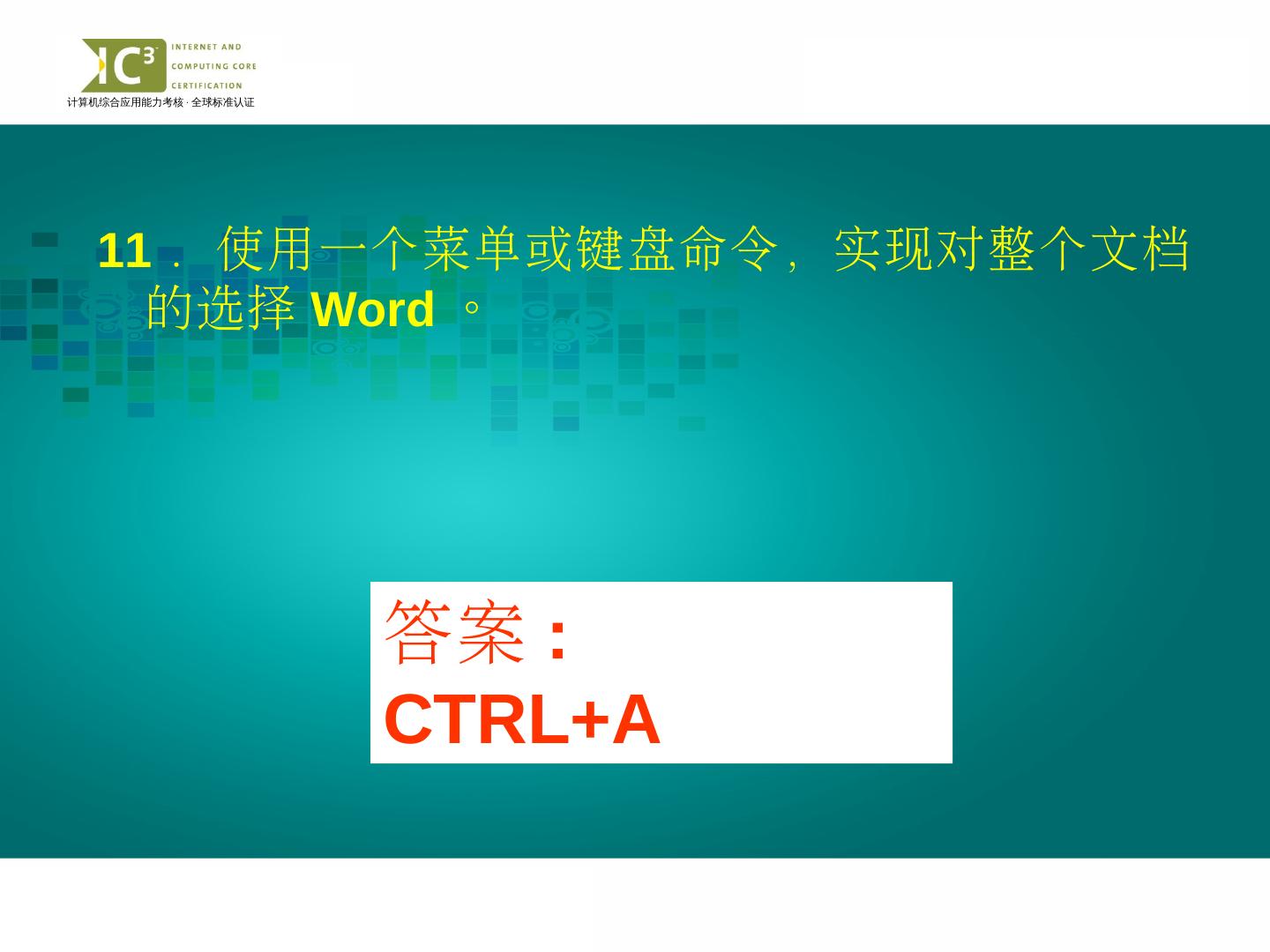 IC³ INTERNET AND COMPUTING CORE CERTIFICATION
计算机综合应用能力考核 · 全球标准认证

11． 使用一个菜单或键盘命令，实现对整个文档的选择 Word 。

答案：
CTRL+A